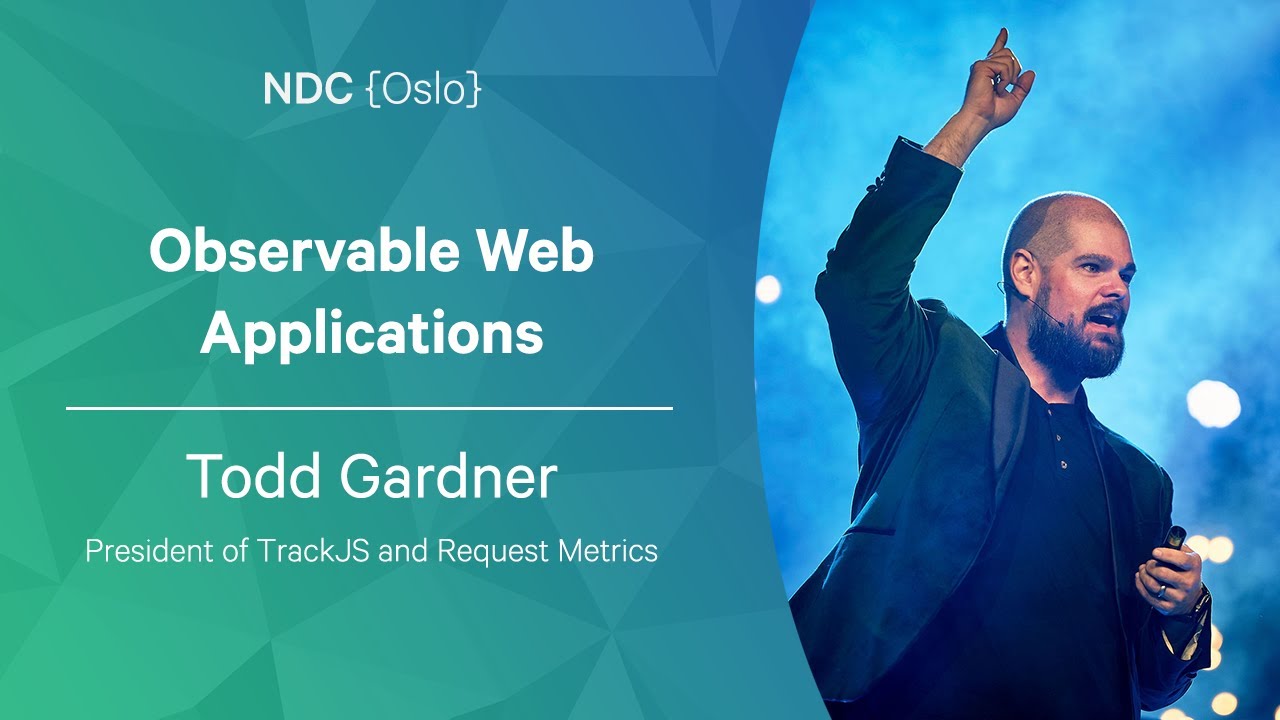 NDC {Oslo}

Observable Web Applications

Todd Gardner

President of TrackJS and Request Metrics